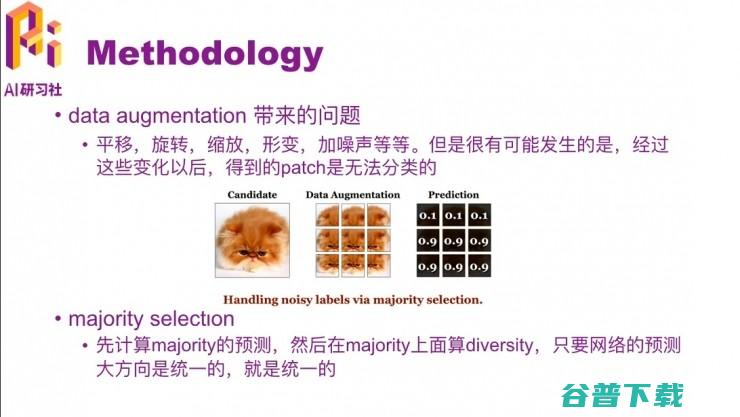 AI研习社

Methodology

• data augmentation 带来的问题

• 平移，旋转，缩放，形变，加噪声等等。但是很有可能发生的是，经过这些变化以后，得到的patch是无法分类的

Candidate

Data Augmentation

Prediction

| 0.1 | 0.1 | 0.1 |
|---|---|---|
| 0.9 | 0.9 | 0.9 |
| 0.9 | 0.9 | 0.9 |

Handling noisy labels via majority selection.

• majority selection

• 先计算majority的预测，然后在majority上面算diversity，只要网络的预测大方向是统一的，就是统一的

谷普下载